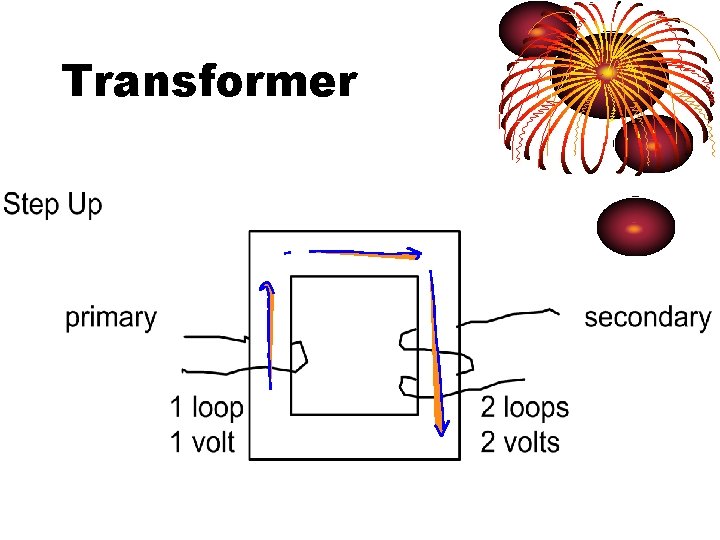 Transformer

Step Up

primary

secondary

1 loop
1 volt

2 loops
2 volts